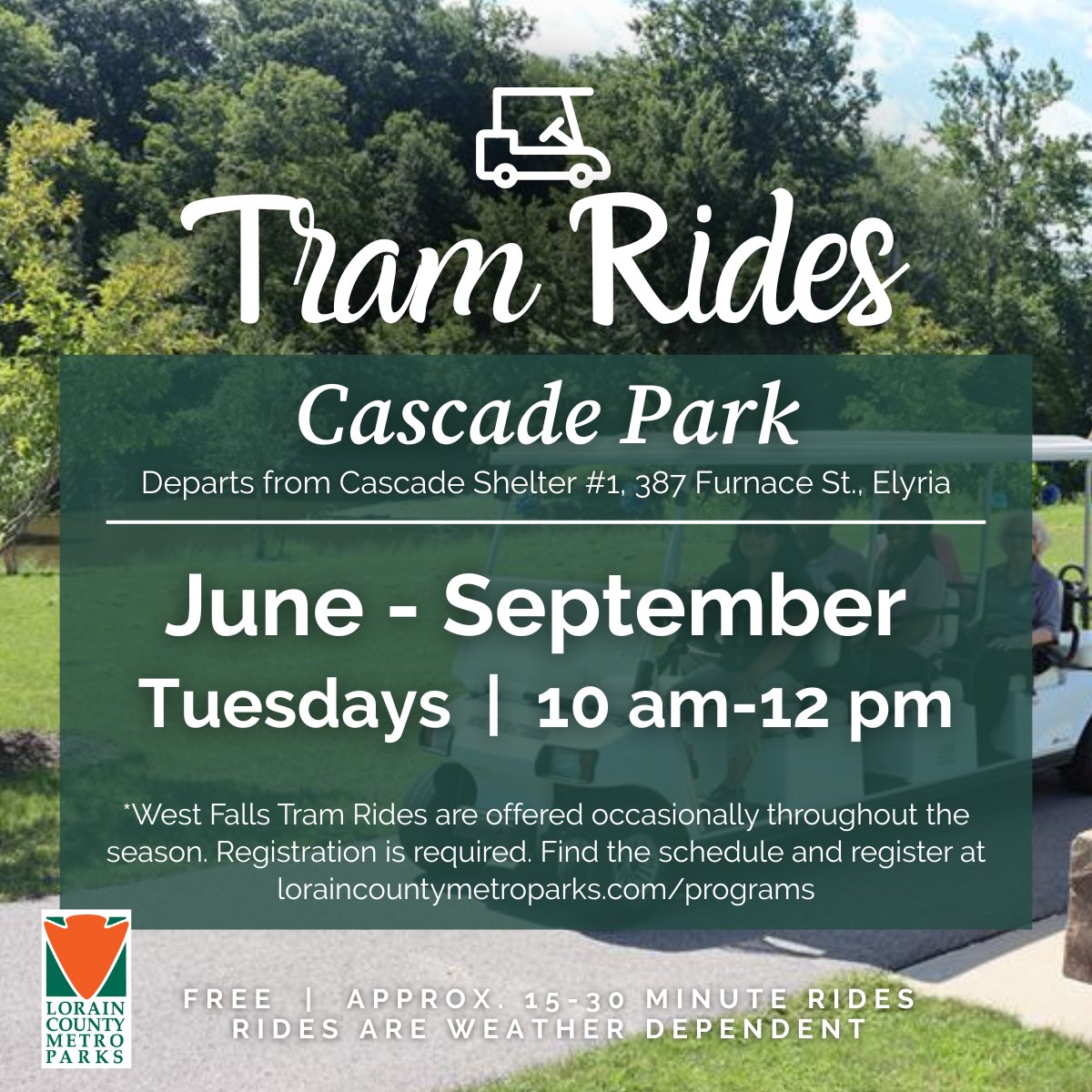 Tram Rides

Cascade Park

Departs from Cascade Shelter #1, 387 Furnace St., Elyria

June - September

Tuesdays | 10 am-12 pm

*West Falls Tram Rides are offered occasionally throughout the season. Registration is required. Find the schedule and register at loraincountymetroparks.com/programs

LORAIN COUNTY METRO PARKS

FREE | APPROX. 15-30 MINUTE RIDES
RIDES ARE WEATHER DEPENDENT